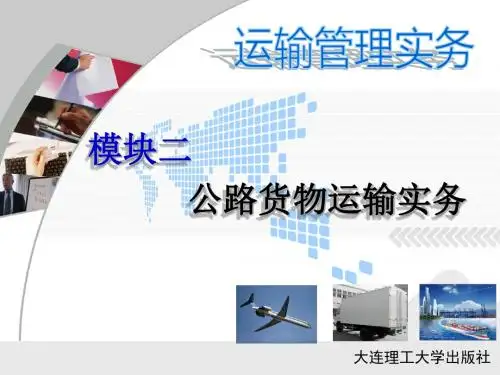 运输管理实务

模块二

公路货物运输实务

大连理工大学出版社